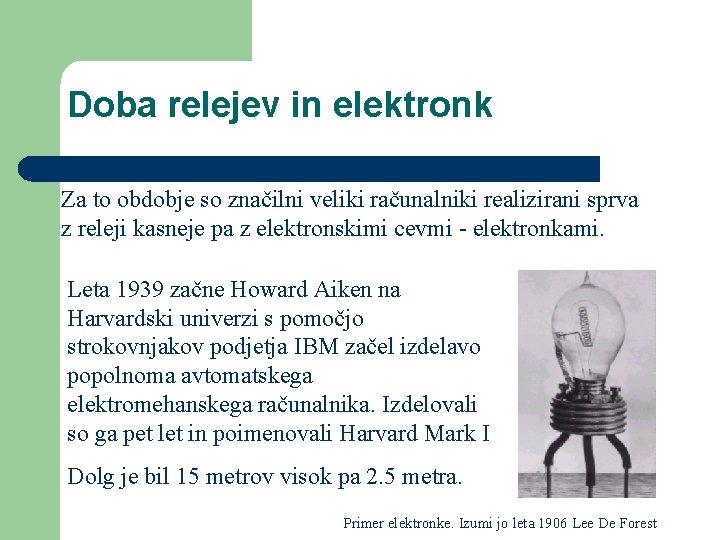 Doba relejev in elektronk

Za to obdobje so značilni veliki računalniki realizirani sprva z releji kasneje pa z elektronskimi cevmi - elektronkami.

Leta 1939 začne Howard Aiken na Harvardski univerzi s pomočjo strokovnjakov podjetja IBM začel izdelavo popolnoma avtomatskega elektromehanskega računalnika. Izdelovali so ga pet let in poimenovali Harvard Mark I

Dolg je bil 15 metrov visok pa 2.5 metra.

Primer elektronke. Izumi jo leta 1906 Lee De Forest